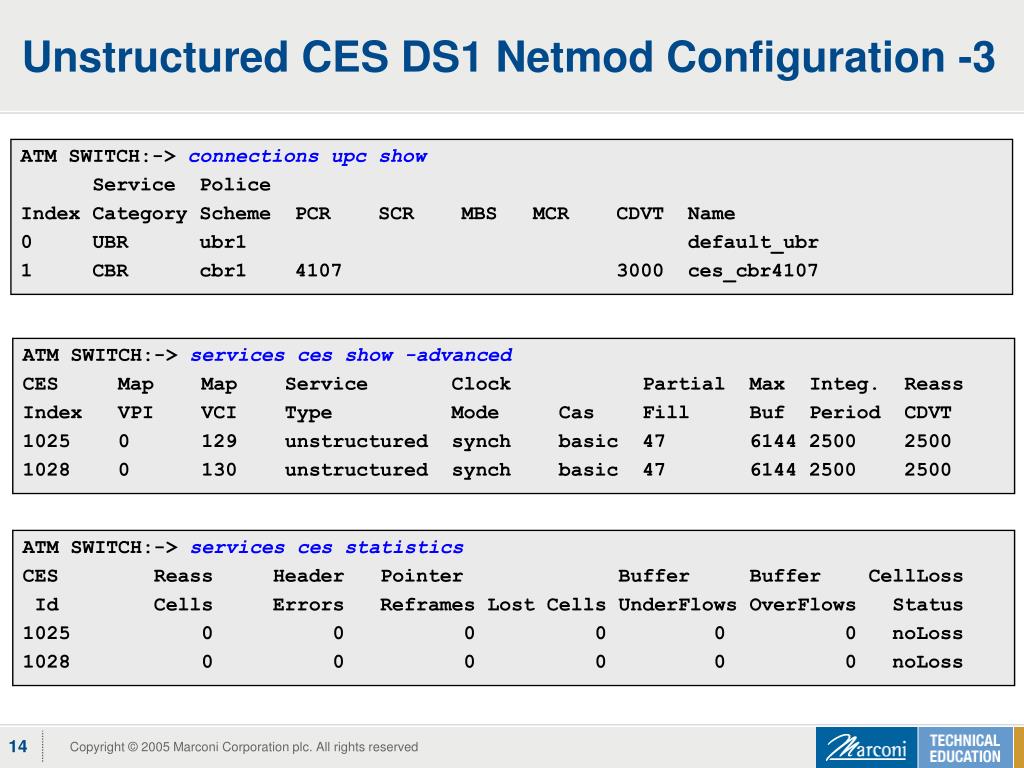 Unstructured CES DS1 Netmod Configuration -3

ATM SWITCH:-> connections upc show

| Index | Service Category | Police Scheme | PCR | SCR | MBS | MCR | CDVT | Name |
|---|---|---|---|---|---|---|---|---|
| 0 | UBR | ubr1 | | | | | | default_ubr |
| 1 | CBR | cbr1 | 4107 | | | | 3000 | ces_cbr4107 |

ATM SWITCH:-> services ces show -advanced

| CES Index | Map VPI | Map VCI | Service Type | Clock Mode | Cas | Partial Fill | Max Buf | Integ. Period | Reass CDVT |
|---|---|---|---|---|---|---|---|---|---|
| 1025 | 0 | 129 | unstructured | synch | basic | 47 | 6144 | 2500 | 2500 |
| 1028 | 0 | 130 | unstructured | synch | basic | 47 | 6144 | 2500 | 2500 |

ATM SWITCH:-> services ces statistics

| CES Id | Reass Cells | Header Errors | Pointer Reframes | Lost Cells | Buffer UnderFlows | Buffer OverFlows | CellLoss Status |
|---|---|---|---|---|---|---|---|
| 1025 | 0 | 0 | 0 | 0 | 0 | 0 | noLoss |
| 1028 | 0 | 0 | 0 | 0 | 0 | 0 | noLoss |

14

Copyright © 2005 Marconi Corporation plc. All rights reserved

Marconi

TECHNICAL EDUCATION